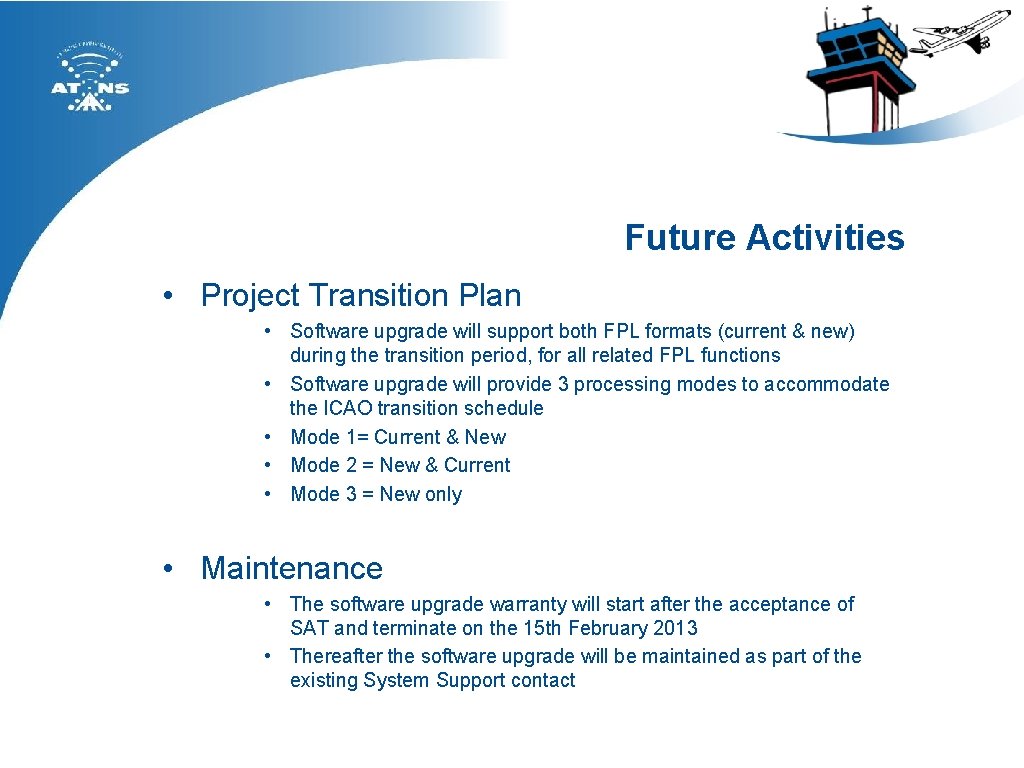 ATNS

Future Activities

• Project Transition Plan

• Software upgrade will support both FPL formats (current & new) during the transition period, for all related FPL functions
• Software upgrade will provide 3 processing modes to accommodate the ICAO transition schedule
• Mode 1= Current & New
• Mode 2 = New & Current
• Mode 3 = New only

• Maintenance

• The software upgrade warranty will start after the acceptance of SAT and terminate on the 15th February 2013
• Thereafter the software upgrade will be maintained as part of the existing System Support contact